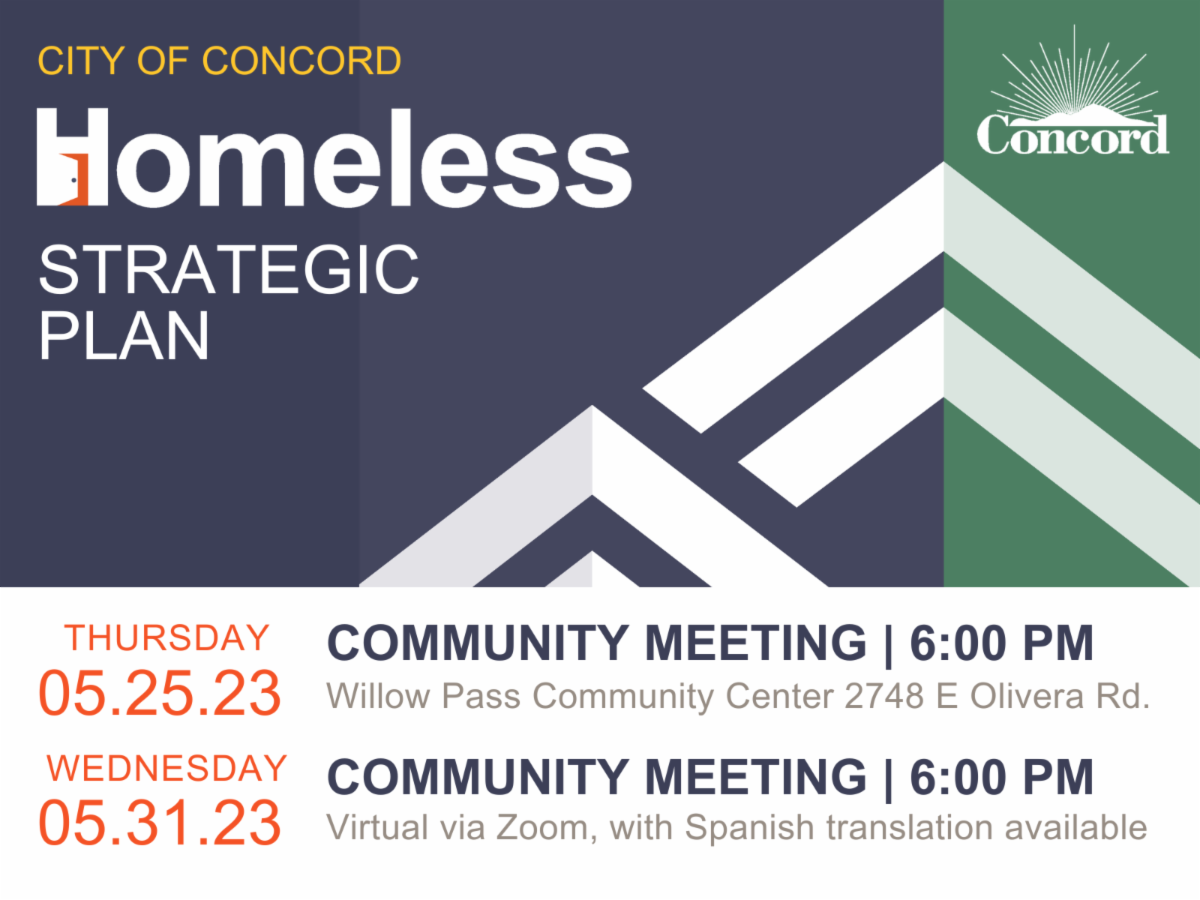 CITY OF CONCORD
Homeless
STRATEGIC PLAN

Concord

THURSDAY
05.25.23
COMMUNITY MEETING | 6:00 PM
Willow Pass Community Center 2748 E Olivera Rd.

WEDNESDAY
05.31.23
COMMUNITY MEETING | 6:00 PM
Virtual via Zoom, with Spanish translation available